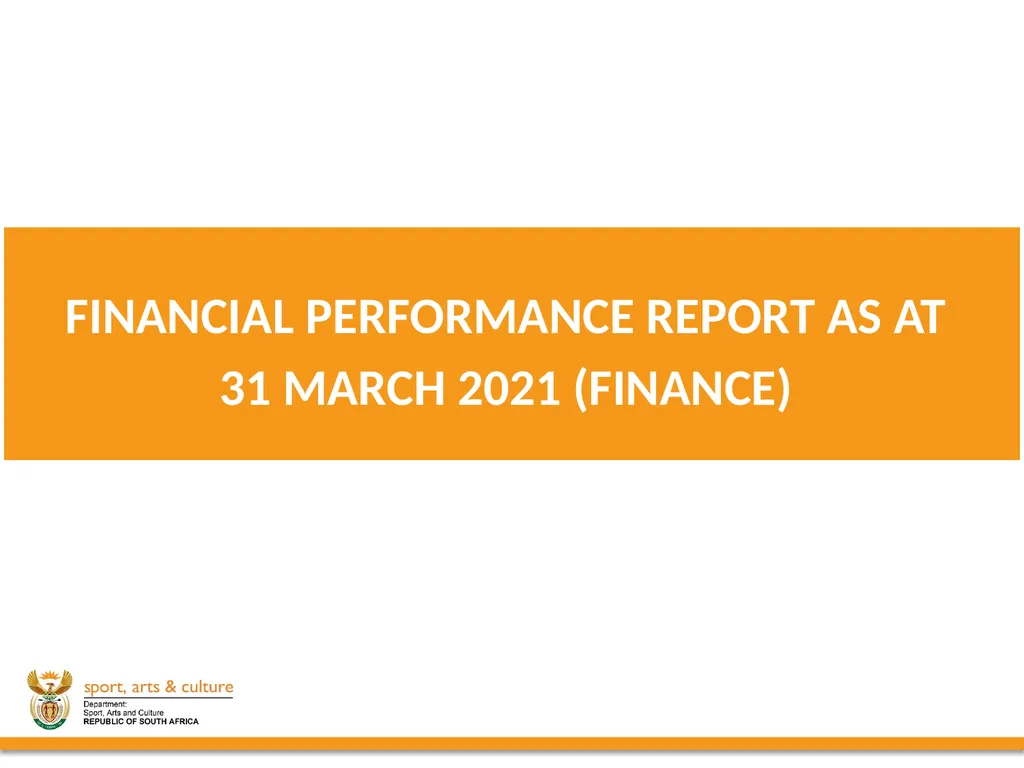 FINANCIAL PERFORMANCE REPORT AS AT 31 MARCH 2021 (FINANCE)

sport, arts & culture
Department:
Sport, Arts and Culture
REPUBLIC OF SOUTH AFRICA